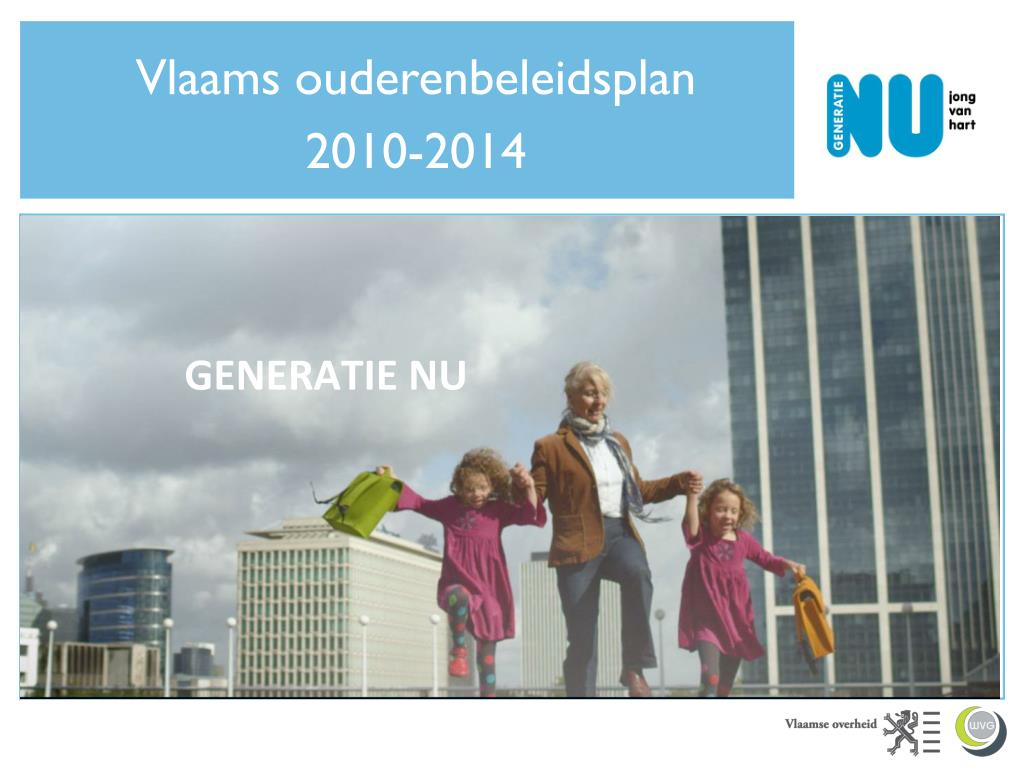 Vlaams ouderenbeleidsplan 2010-2014

GENERATIE NU jong van hart

GENERATIE NU

Vlaamse overheid

WVG